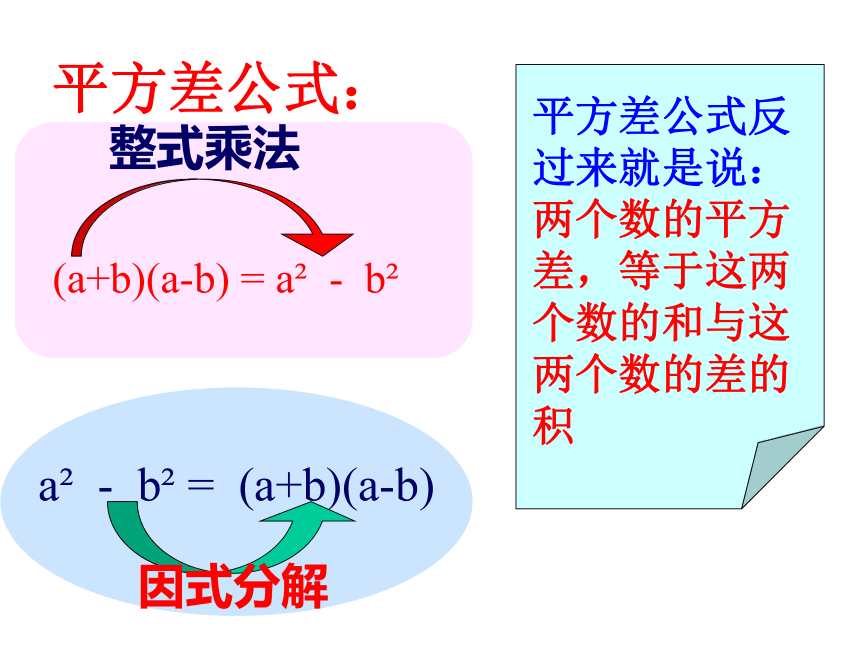 平方差公式：

整式乘法

$(a+b)(a-b) = a^2 - b^2$

$a^2 - b^2 = (a+b)(a-b)$

因式分解

平方差公式反过来就是说：两个数的平方差，等于这两个数的和与这两个数的差的积